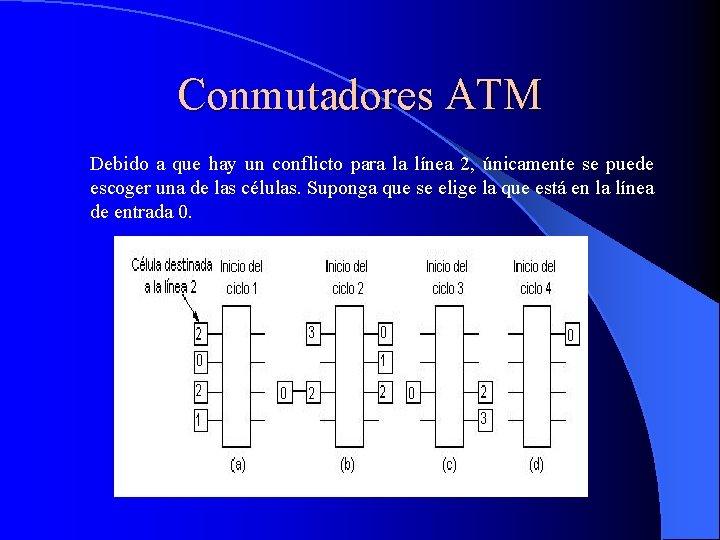 Conmutadores ATM

Debido a que hay un conflicto para la línea 2, únicamente se puede escoger una de las células. Suponga que se elige la que está en la línea de entrada 0.

Célula destinada a la línea 2

Inicio del ciclo 1

2
0
2
1

(a)

Inicio del ciclo 2

3
0
2
0
1
2

(b)

Inicio del ciclo 3

0
2
3

(c)

Inicio del ciclo 4

0

(d)